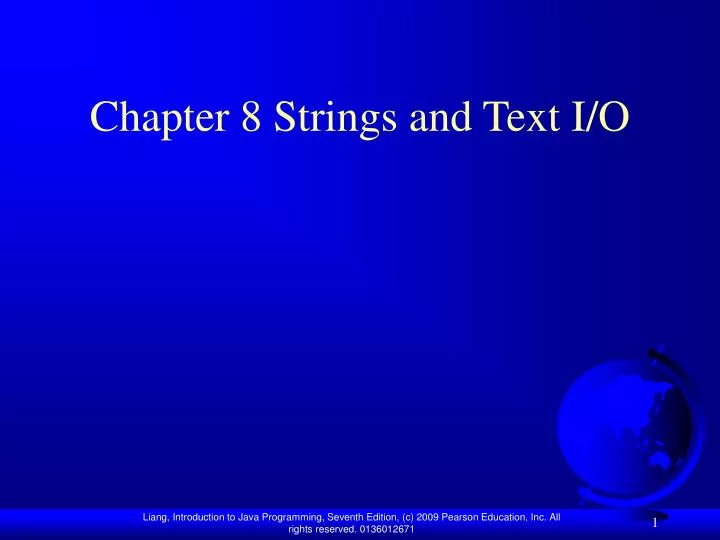 Chapter 8 Strings and Text I/O

Liang, Introduction to Java Programming, Seventh Edition, (c) 2009 Pearson Education, Inc. All rights reserved. 0136012671

1